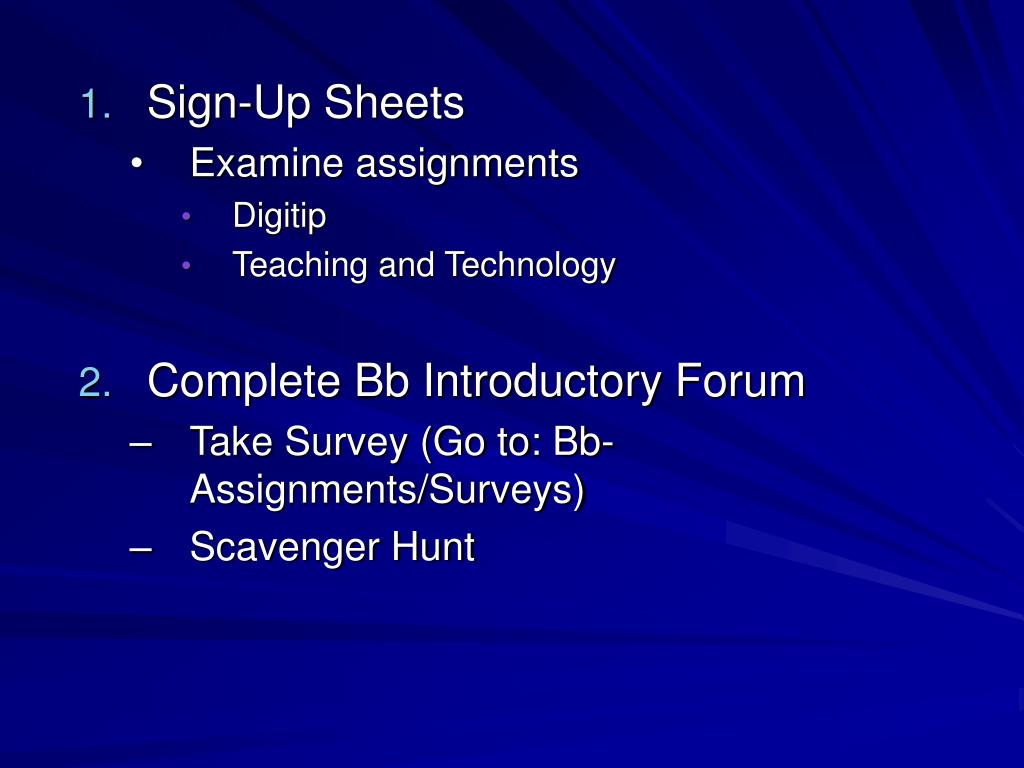 1. Sign-Up Sheets
• Examine assignments
• Digitip
• Teaching and Technology

2. Complete Bb Introductory Forum
– Take Survey (Go to: Bb-Assignments/Surveys)
– Scavenger Hunt